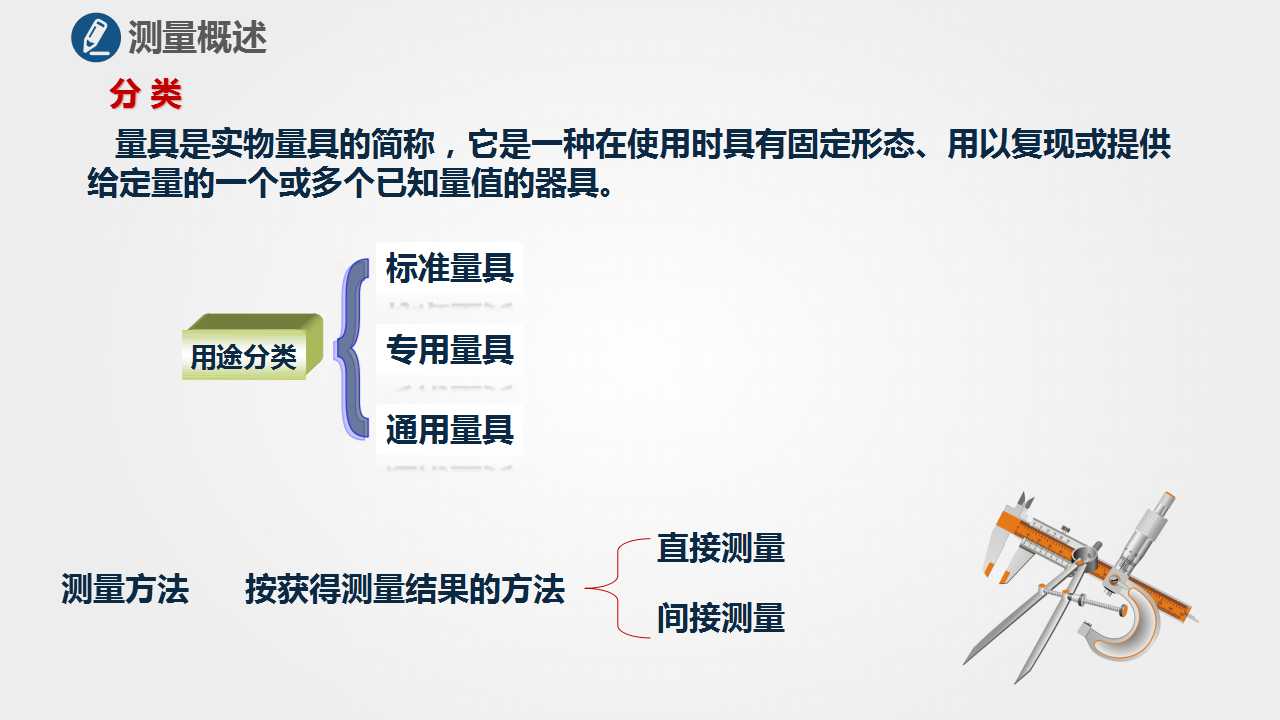 测量概述

分 类

量具是实物量具的简称，它是一种在使用时具有固定形态、用以复现或提供给定量的一个或多个已知量值的器具。

用途分类

标准量具

专用量具

通用量具

测量方法　按获得测量结果的方法

直接测量

间接测量